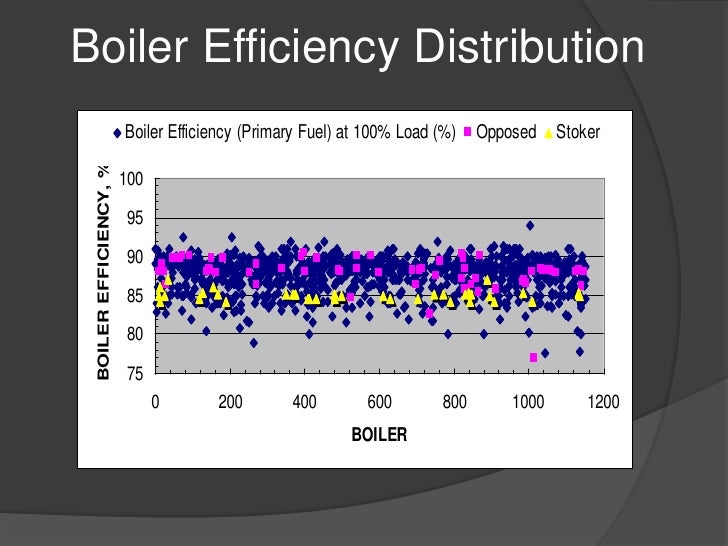 Boiler Efficiency Distribution

Boiler Efficiency (Primary Fuel) at 100% Load (%) Opposed Stoker

BOILER EFFICIENCY, %

100
95
90
85
80
75

0 200 400 600 800 1000 1200

BOILER